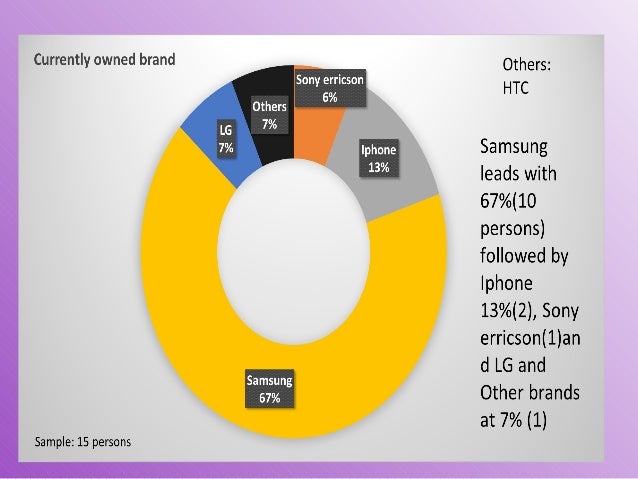 Currently owned brand

Sony erricson
6%

Iphone
13%

Samsung
67%

LG
7%

Others
7%

Sample: 15 persons

Others:
HTC

Samsung leads with 67%(10 persons) followed by Iphone 13%(2), Sony erricson(1)and LG and Other brands at 7% (1)